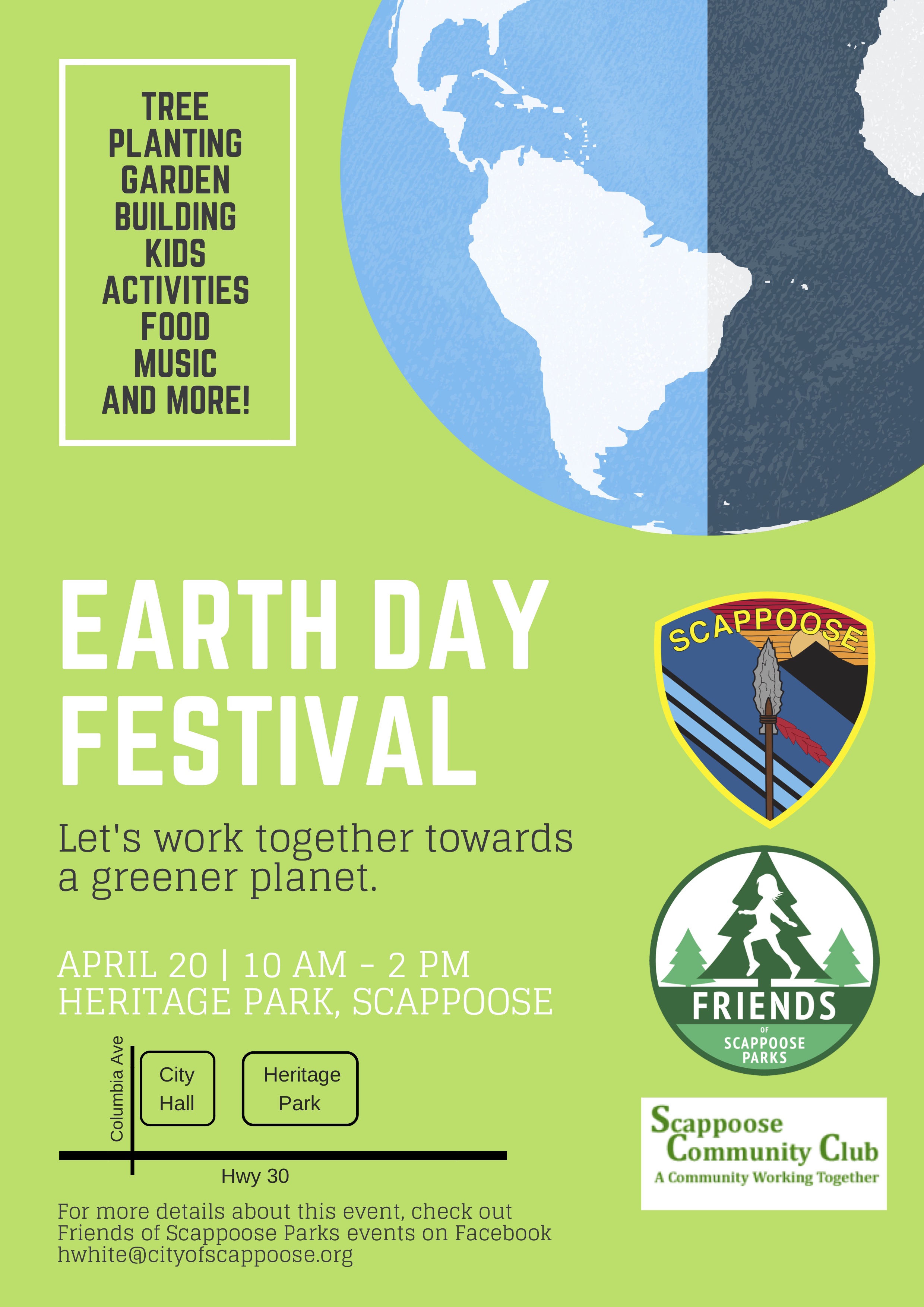 TREE PLANTING
GARDEN BUILDING
KIDS ACTIVITIES
FOOD
MUSIC
AND MORE!

EARTH DAY FESTIVAL

Let's work together towards a greener planet.

APRIL 20 | 10 AM - 2 PM
HERITAGE PARK, SCAPPOOSE

Columbia Ave
City Hall
Heritage Park
Hwy 30

For more details about this event, check out Friends of Scappoose Parks events on Facebook
hwhite@cityofscappoose.org

SCAPPOOSE

FRIENDS
OF
SCAPPOOSE PARKS

Scappoose Community Club
A Community Working Together